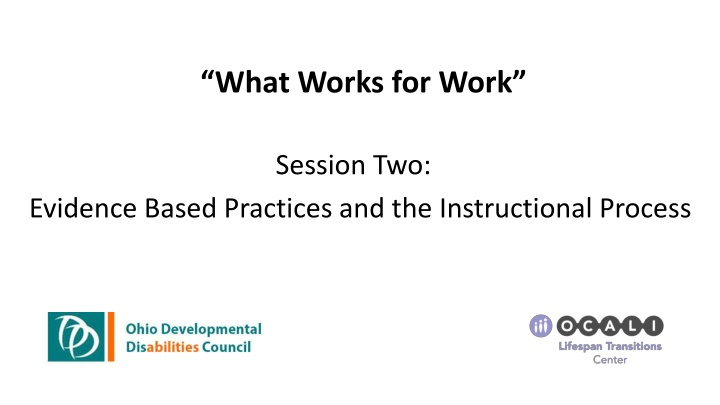 “What Works for Work”

Session Two:
Evidence Based Practices and the Instructional Process

Ohio Developmental Disabilities Council

OCALI
Lifespan Transitions Center